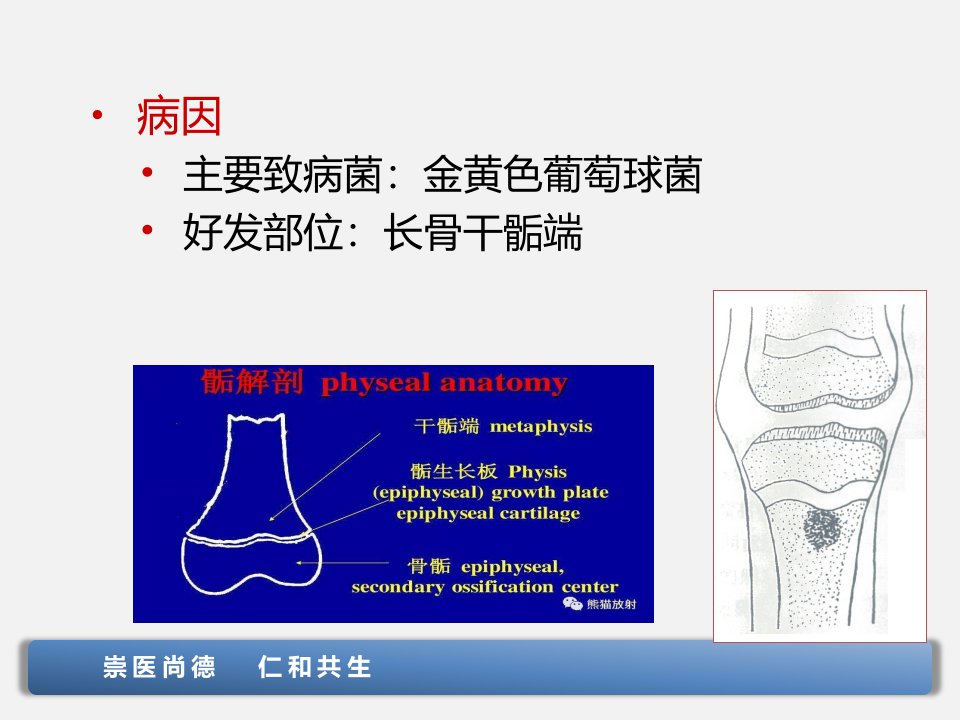 • 病因

• 主要致病菌：金黄色葡萄球菌

• 好发部位：长骨干骺端

骺解剖 physeal anatomy

干骺端 metaphysis

骺生长板 Physis (epiphyseal) growth plate epiphyseal cartilage

骨骺 epiphyseal, secondary ossification center

熊猫放射

崇医尚德 仁和共生